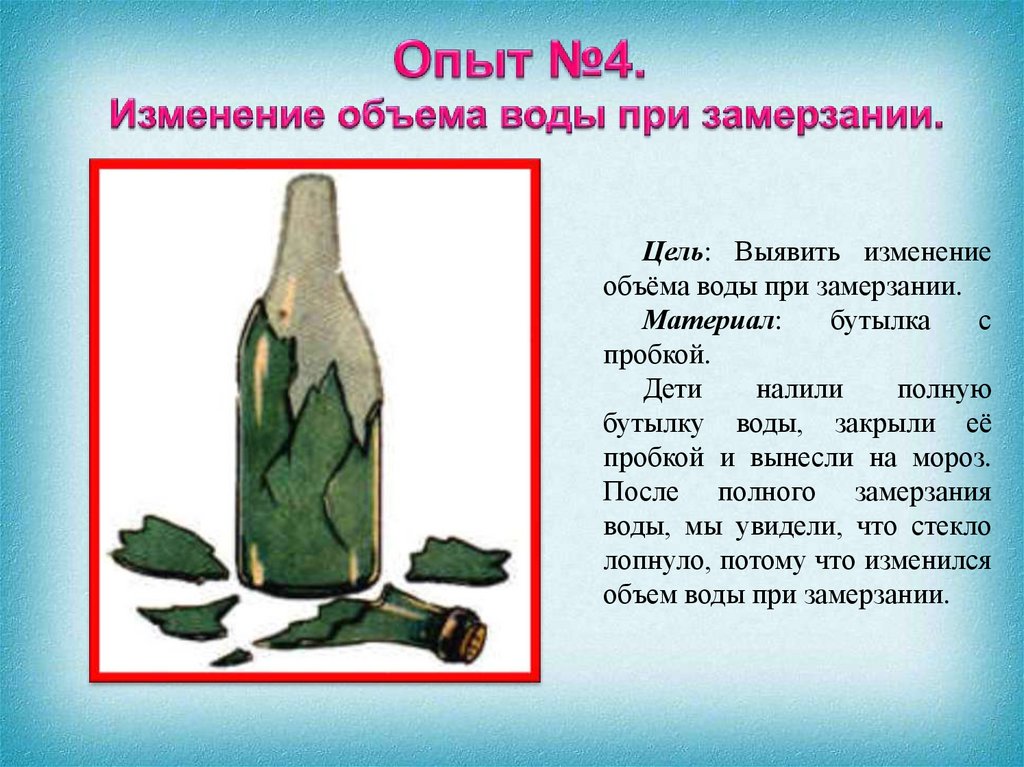 Опыт №4.
Изменение объема воды при замерзании.

Цель: Выявить изменение объёма воды при замерзании.

Материал: бутылка с пробкой.

Дети налили полную бутылку воды, закрыли её пробкой и вынесли на мороз. После полного замерзания воды, мы увидели, что стекло лопнуло, потому что изменился объем воды при замерзании.